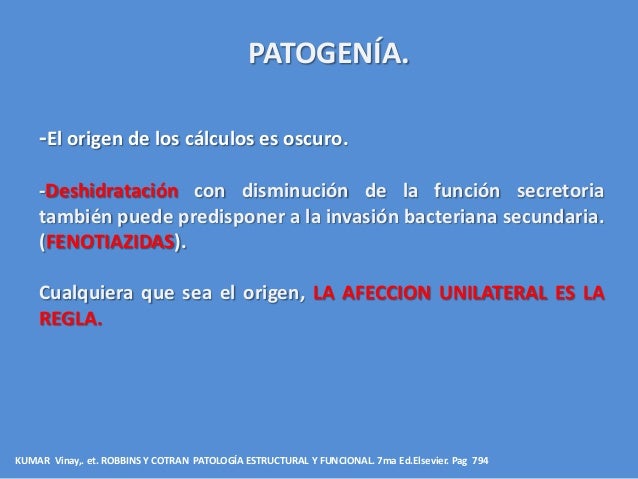 PATOGENÍA.

-El origen de los cálculos es oscuro.

-Deshidratación con disminución de la función secretoria también puede predisponer a la invasión bacteriana secundaria. (FENOTIAZIDAS).

Cualquiera que sea el origen, LA AFECCION UNILATERAL ES LA REGLA.

KUMAR Vinay,. et. ROBBINS Y COTRAN PATOLOGÍA ESTRUCTURAL Y FUNCIONAL. 7ma Ed.Elsevier. Pag 794